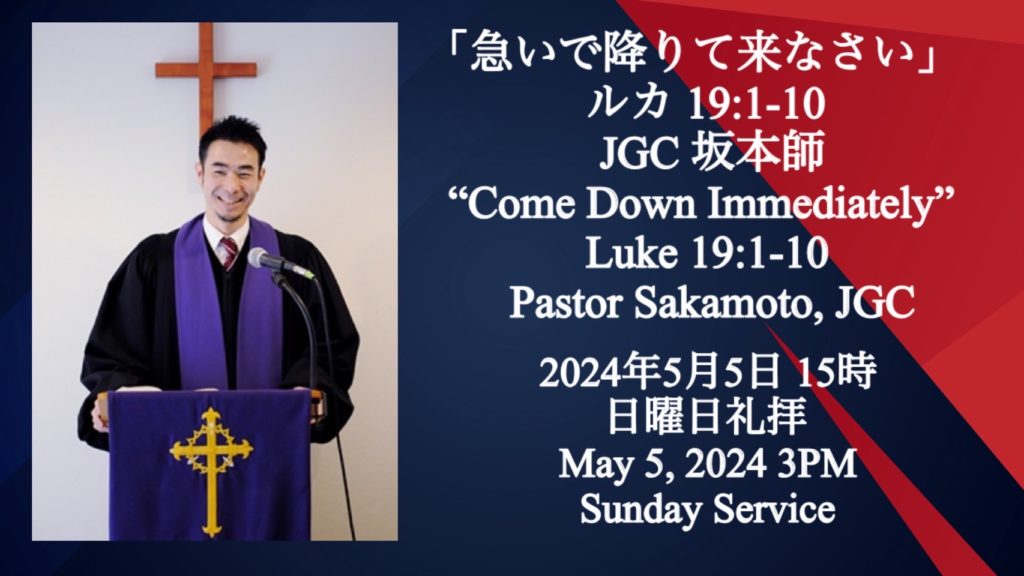 「急いで降りて来なさい」
ルカ 19:1-10
JGC 坂本師
“Come Down Immediately”
Luke 19:1-10
Pastor Sakamoto, JGC

2024年5月5日 15時
日曜日礼拝
May 5, 2024 3PM
Sunday Service